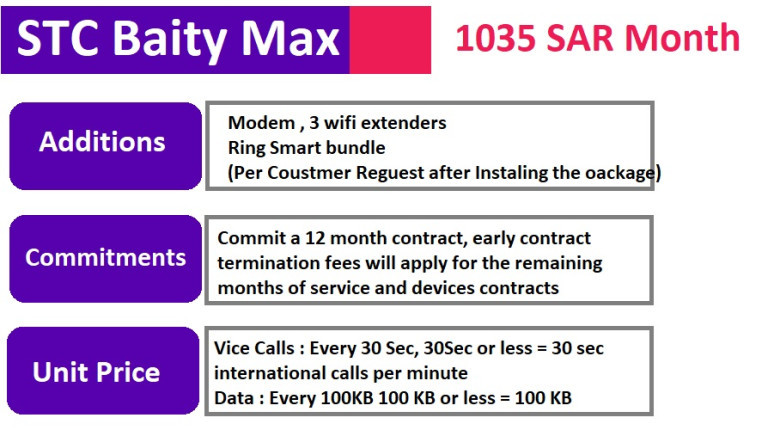 STC Baity Max

1035 SAR Month

Additions

Modem , 3 wifi extenders
Ring Smart bundle
(Per Coustmer Reguest after Instaling the oackage)

Commitments

Commit a 12 month contract, early contract termination fees will apply for the remaining months of service and devices contracts

Unit Price

Vice Calls : Every 30 Sec, 30Sec or less = 30 sec
international calls per minute
Data : Every 100KB 100 KB or less = 100 KB